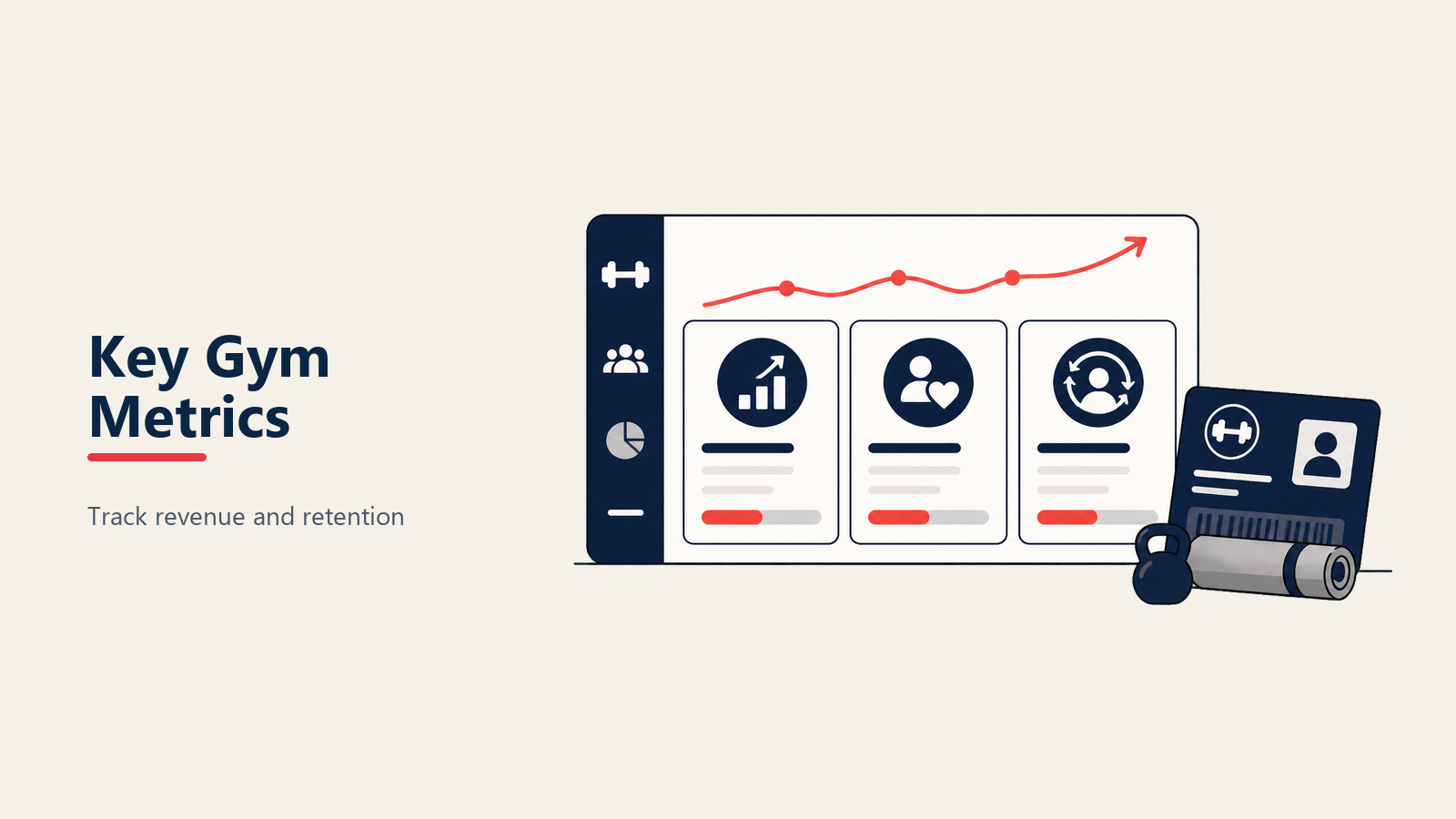 Key Gym Metrics

Track revenue and retention